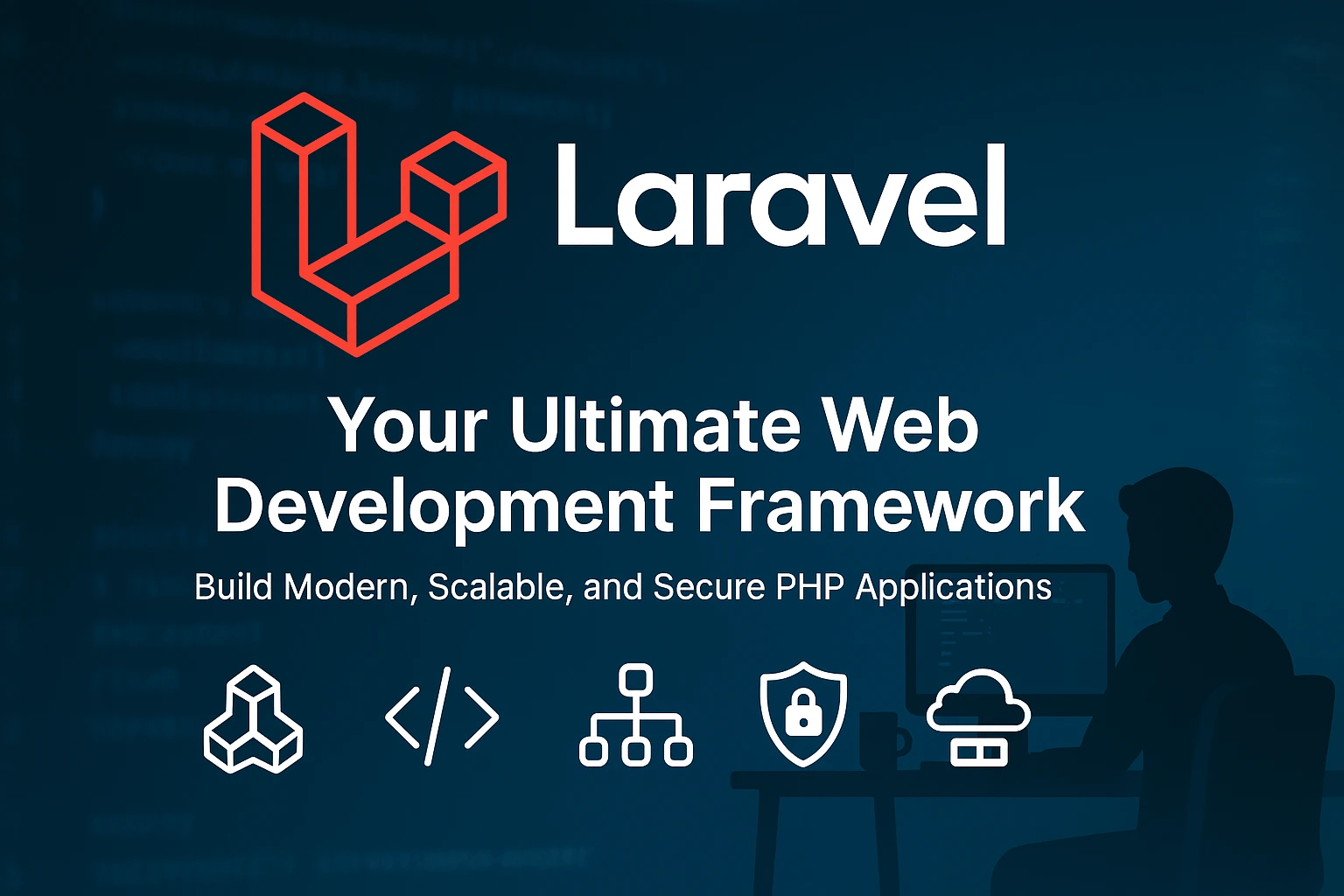 Laravel

Your Ultimate Web Development Framework

Build Modern, Scalable, and Secure PHP Applications